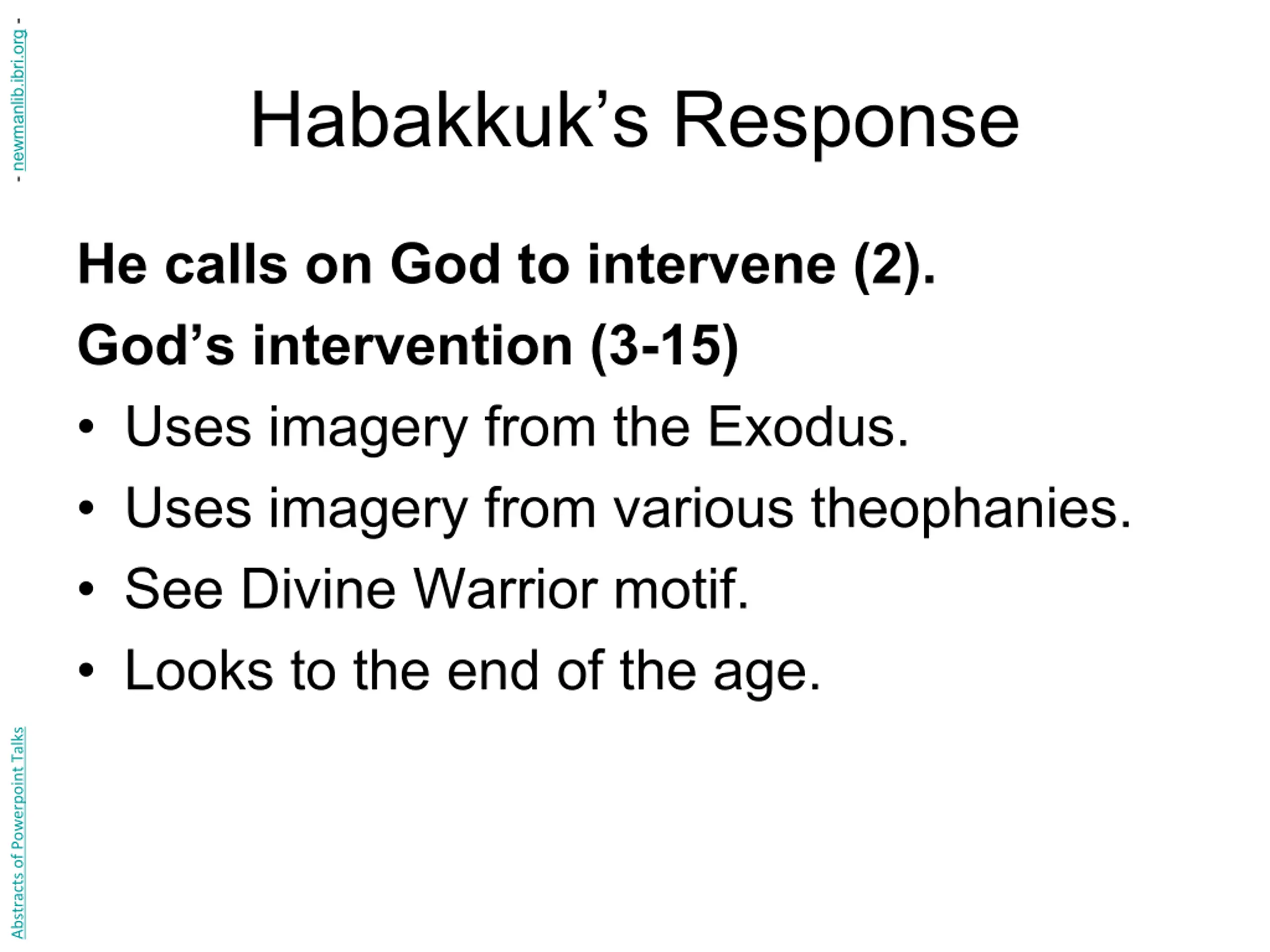 Habakkuk's Response

He calls on God to intervene (2).

God's intervention (3-15)

• Uses imagery from the Exodus.
• Uses imagery from various theophanies.
• See Divine Warrior motif.
• Looks to the end of the age.

- newmanlib.ibri.org -

Abstracts of Powerpoint Talks